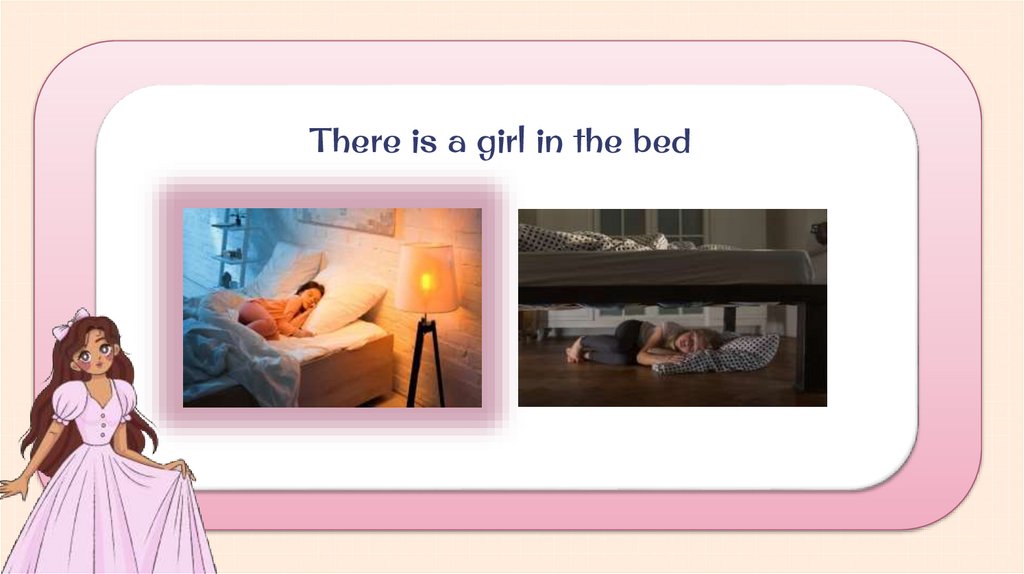 There is a girl in the bed